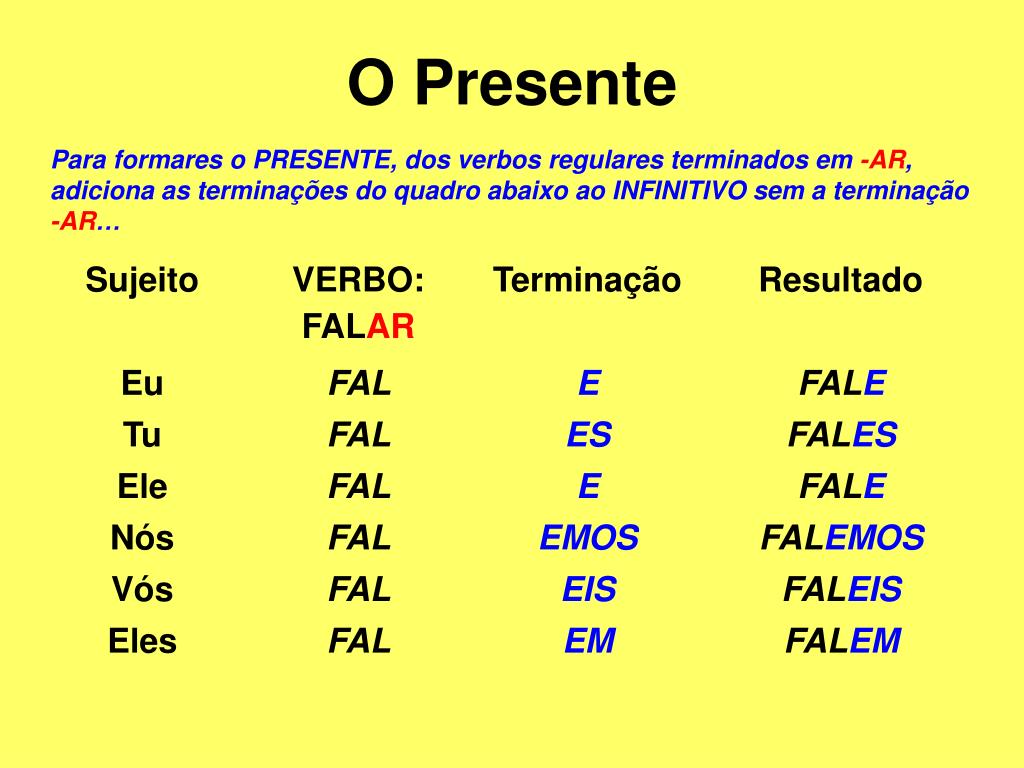 O Presente

Para formares o PRESENTE, dos verbos regulares terminados em -AR, adiciona as terminações do quadro abaixo ao INFINITIVO sem a terminação -AR…

| Sujeito | VERBO: FALAR | Terminação | Resultado |
|---|---|---|---|
| Eu | FAL | E | FALE |
| Tu | FAL | ES | FALES |
| Ele | FAL | E | FALE |
| Nós | FAL | EMOS | FALEMOS |
| Vós | FAL | EIS | FALEIS |
| Eles | FAL | EM | FALEM |